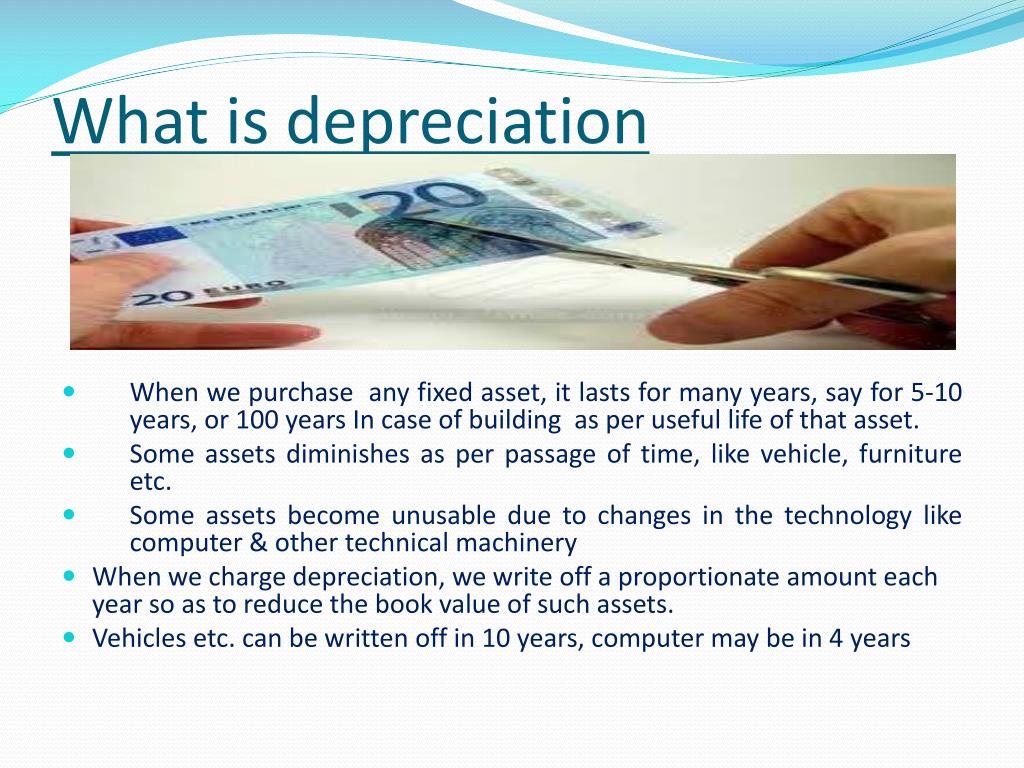 What is depreciation

20 20 EURO

- When we purchase any fixed asset, it lasts for many years, say for 5-10 years, or 100 years In case of building as per useful life of that asset.
- Some assets diminishes as per passage of time, like vehicle, furniture etc.
- Some assets become unusable due to changes in the technology like computer & other technical machinery
- When we charge depreciation, we write off a proportionate amount each year so as to reduce the book value of such assets.
- Vehicles etc. can be written off in 10 years, computer may be in 4 years